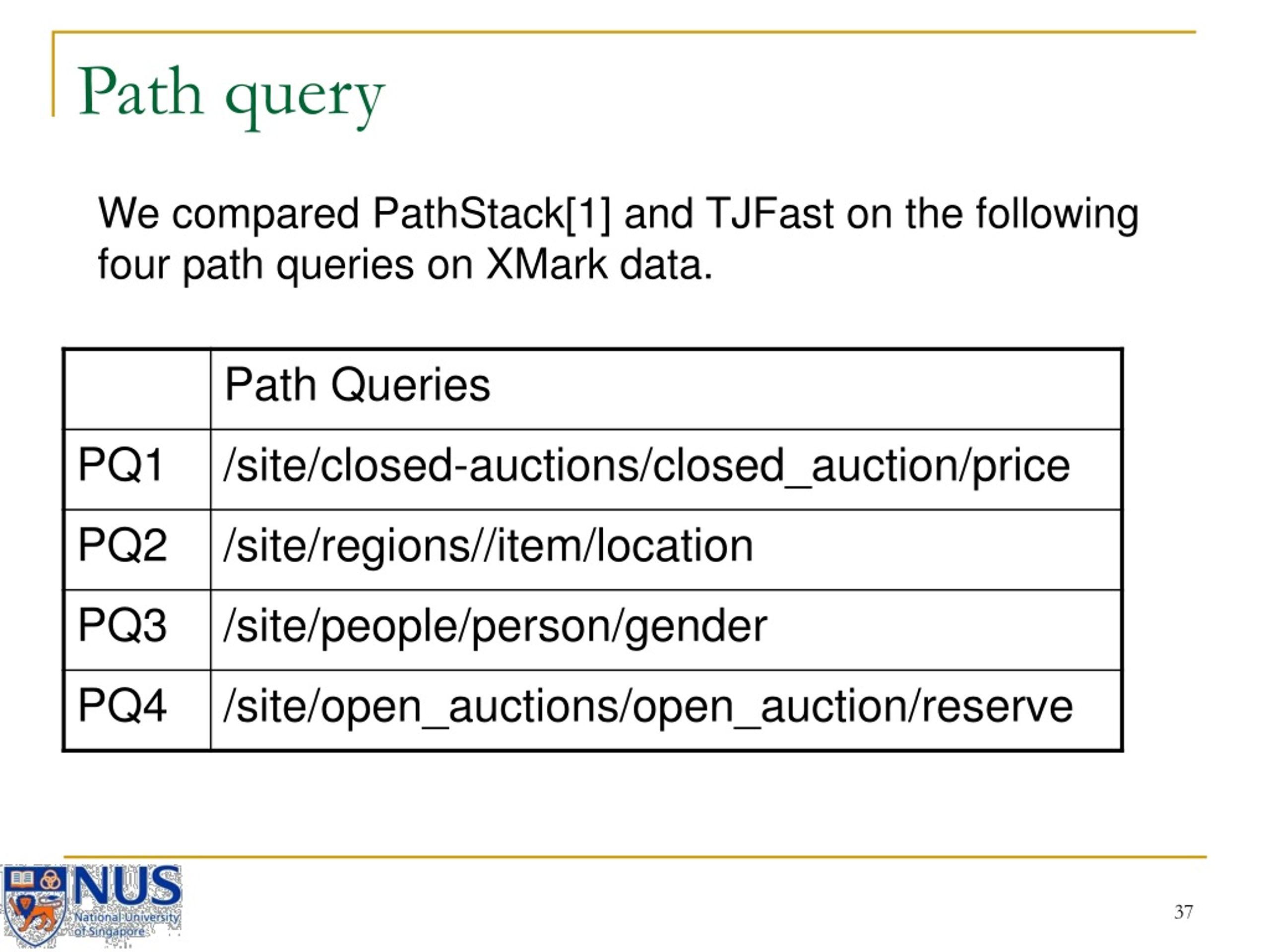 Path query

We compared PathStack[1] and TJFast on the following four path queries on XMark data.

| | Path Queries |
|---|---|
| PQ1 | /site/closed-auctions/closed_auction/price |
| PQ2 | /site/regions//item/location |
| PQ3 | /site/people/person/gender |
| PQ4 | /site/open_auctions/open_auction/reserve |

NUS
National University of Singapore

37